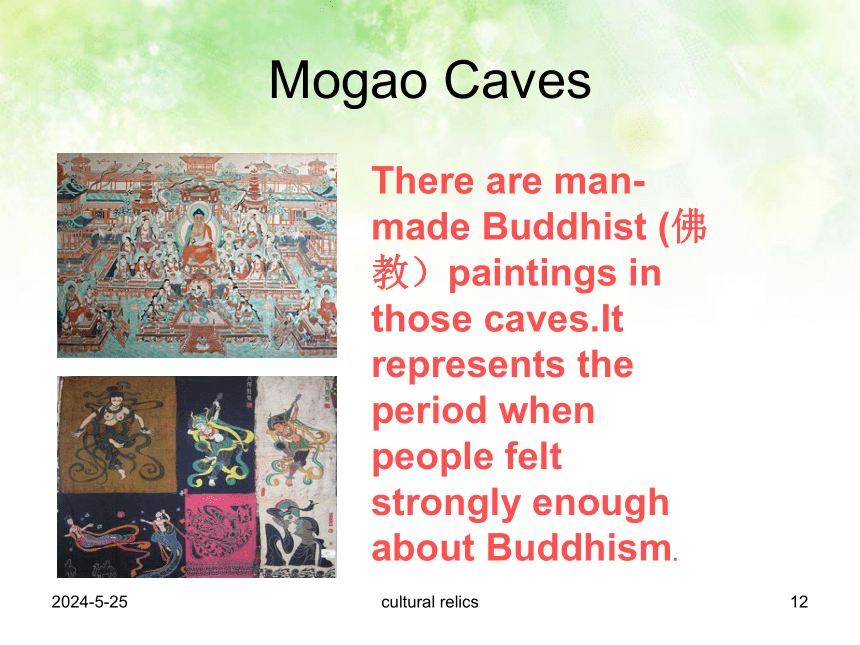 Mogao Caves

There are man-made Buddhist (佛教）paintings in those caves.It represents the period when people felt strongly enough about Buddhism.

2024-5-25

cultural relics

12